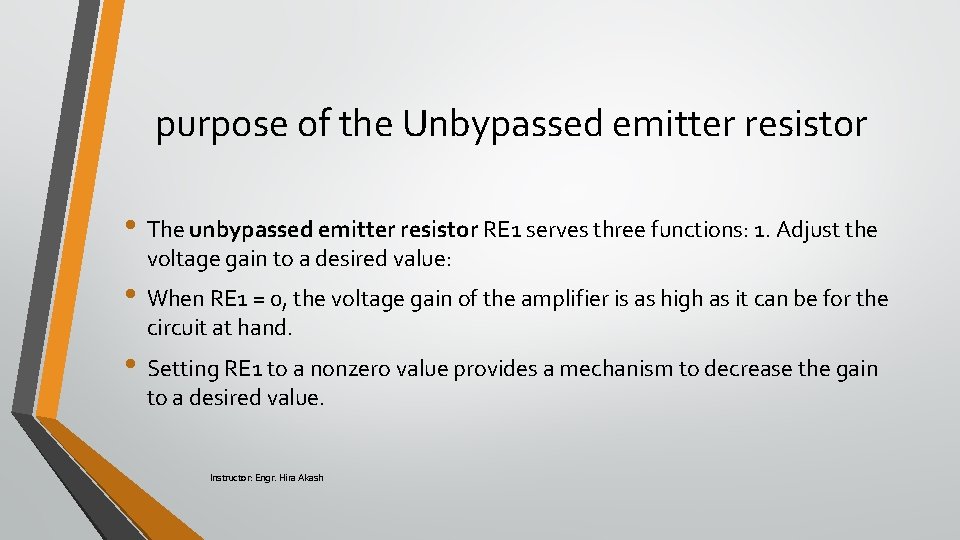 purpose of the Unbypassed emitter resistor

• The unbypassed emitter resistor RE1 serves three functions: 1. Adjust the voltage gain to a desired value:

• When RE1 = 0, the voltage gain of the amplifier is as high as it can be for the circuit at hand.

• Setting RE1 to a nonzero value provides a mechanism to decrease the gain to a desired value.

Instructor: Engr. Hira Akash